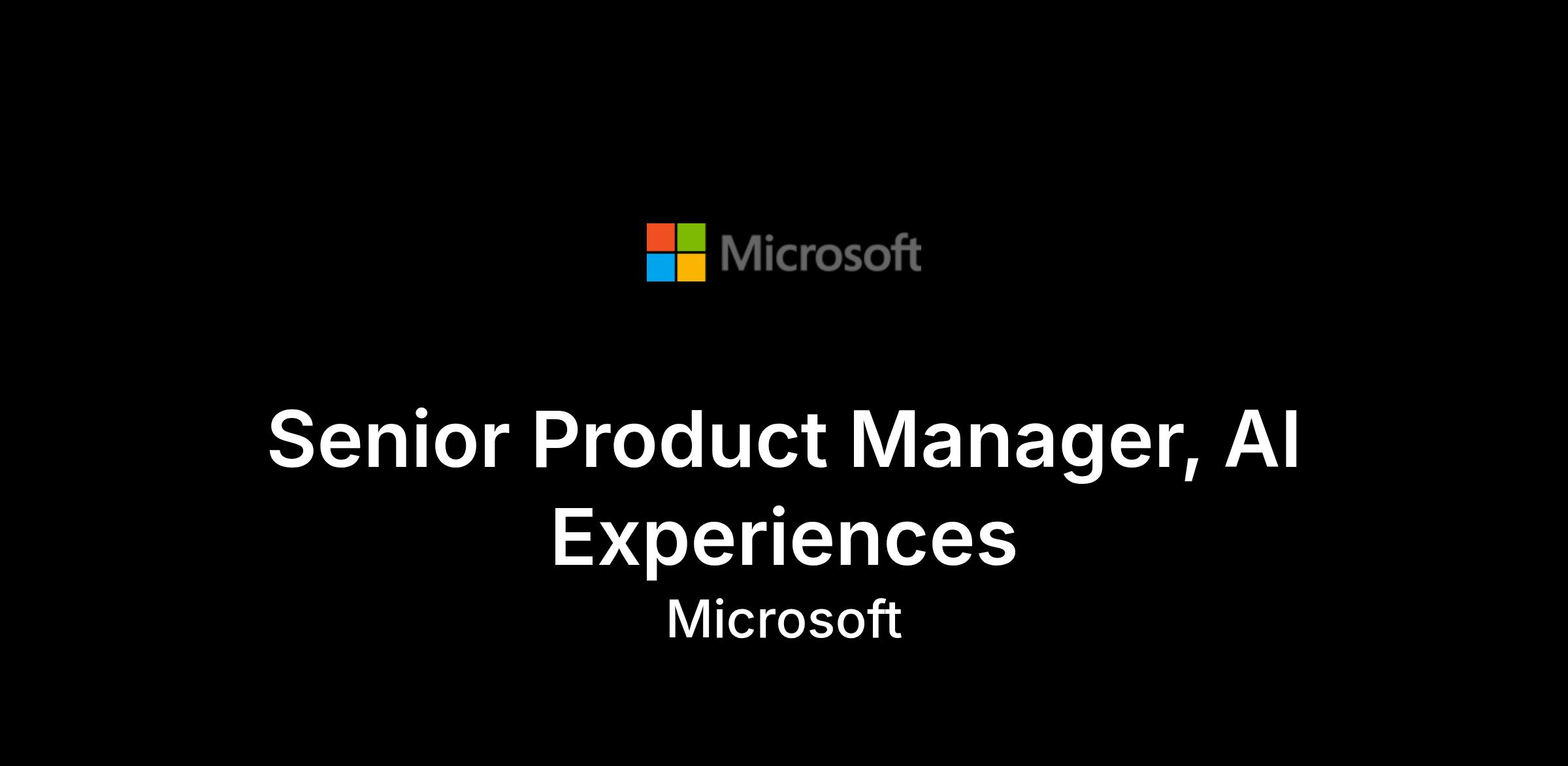 Microsoft

Senior Product Manager, AI Experiences

Microsoft